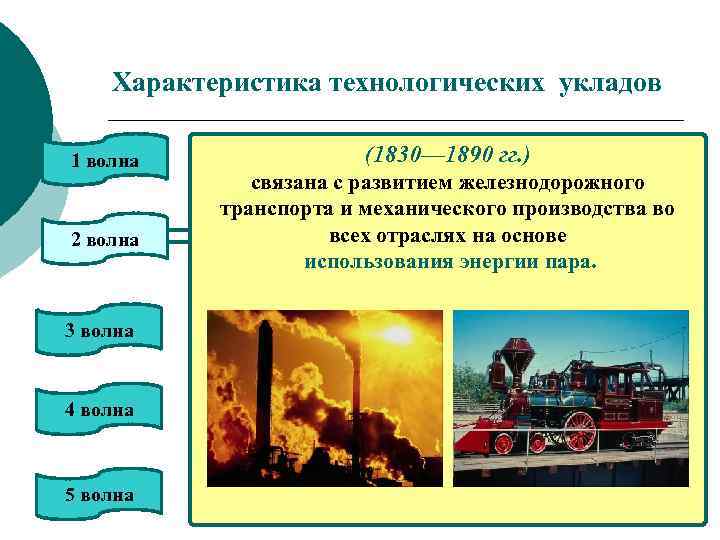 Характеристика технологических укладов

1 волна

2 волна

3 волна

4 волна

5 волна

(1830—1890 гг.)
связана с развитием железнодорожного транспорта и механического производства во всех отраслях на основе использования энергии пара.